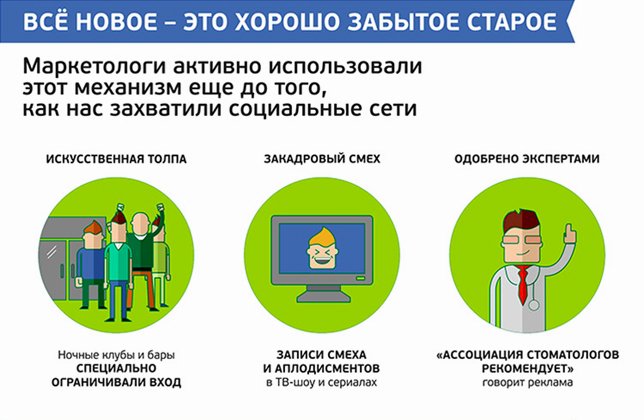 ВСЁ НОВОЕ – ЭТО ХОРОШО ЗАБЫТОЕ СТАРОЕ

Маркетологи активно использовали этот механизм еще до того, как нас захватили социальные сети

ИСКУССТВЕННАЯ ТОЛПА

Ночные клубы и бары СПЕЦИАЛЬНО ОГРАНИЧИВАЛИ ВХОД

ЗАКАДРОВЫЙ СМЕХ

ЗАПИСИ СМЕХА И АПЛОДИСМЕНТОВ в ТВ-шоу и сериалах

ОДОБРЕНО ЭКСПЕРТАМИ

«АССОЦИАЦИЯ СТОМАТОЛОГОВ РЕКОМЕНДУЕТ» говорит реклама